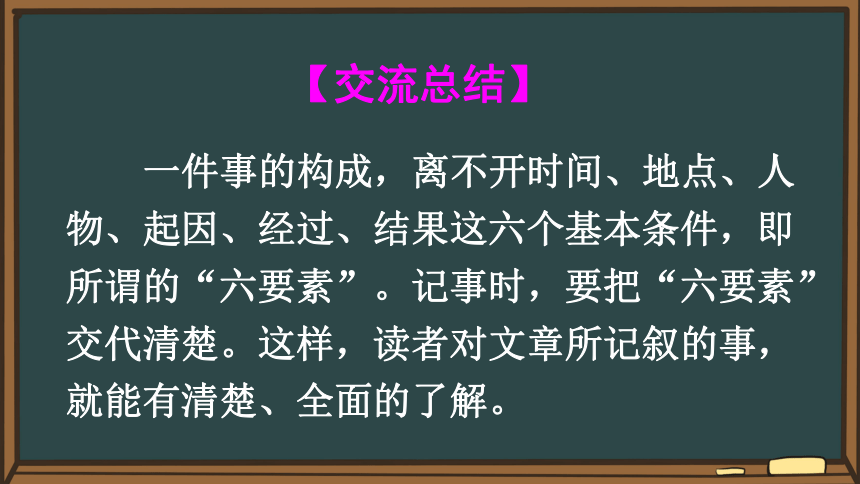 【交流总结】

一件事的构成，离不开时间、地点、人物、起因、经过、结果这六个基本条件，即所谓的“六要素”。记事时，要把“六要素”交代清楚。这样，读者对文章所记叙的事，就能有清楚、全面的了解。